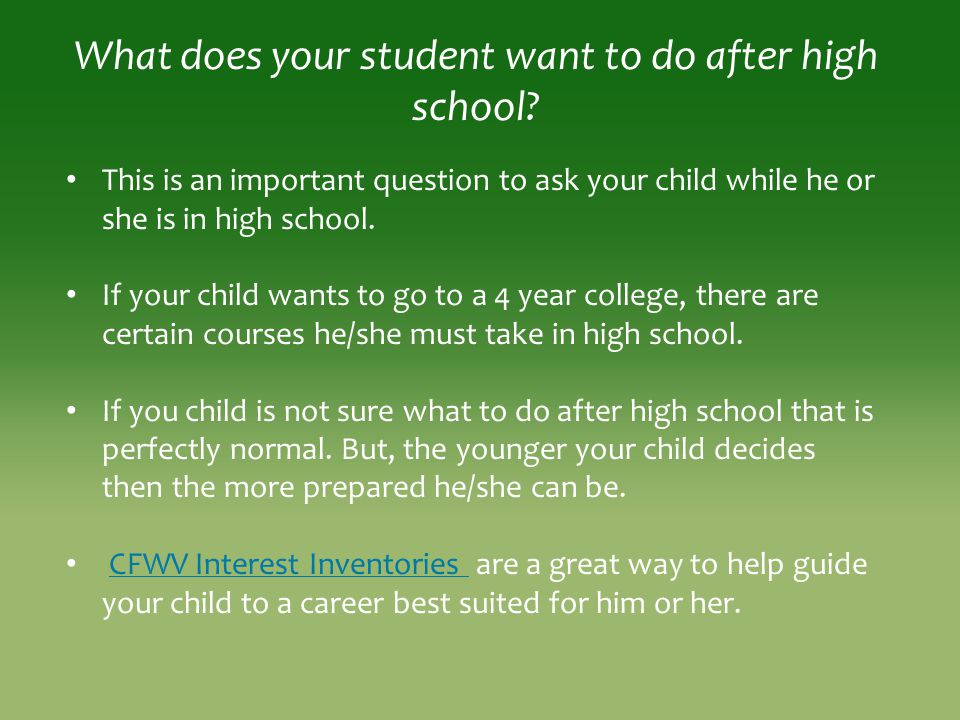 What does your student want to do after high school?

• This is an important question to ask your child while he or she is in high school.

• If your child wants to go to a 4 year college, there are certain courses he/she must take in high school.

• If you child is not sure what to do after high school that is perfectly normal. But, the younger your child decides then the more prepared he/she can be.

• CFWV Interest Inventories are a great way to help guide your child to a career best suited for him or her.